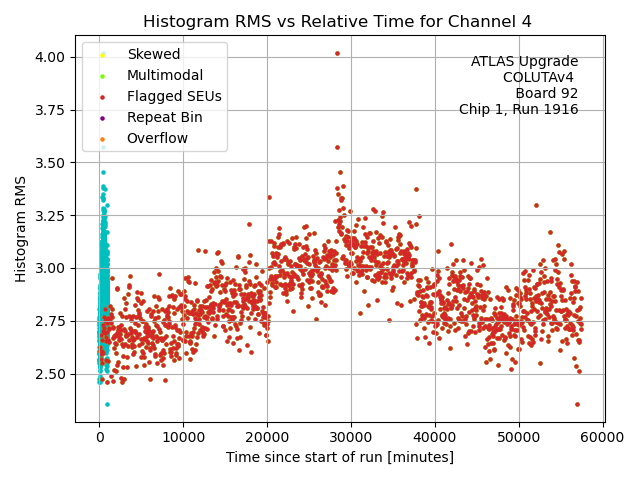 Histogram RMS vs Relative Time for Channel 4

Skewed
Multimodal
Flagged SEUs
Repeat Bin
Overflow

ATLAS Upgrade
COLUTAv4
Board 92
Chip 1, Run 1916

Histogram RMS

4.00
3.75
3.50
3.25
3.00
2.75
2.50

0
10000
20000
30000
40000
50000
60000

Time since start of run [minutes]